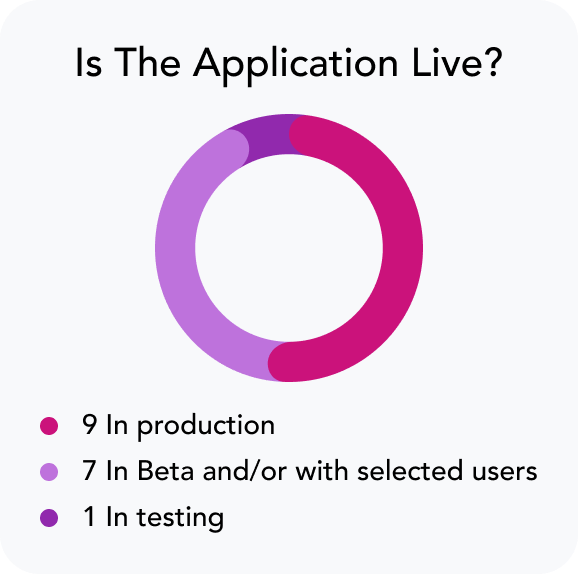 Is The Application Live?

9 In production
7 In Beta and/or with selected users
1 In testing